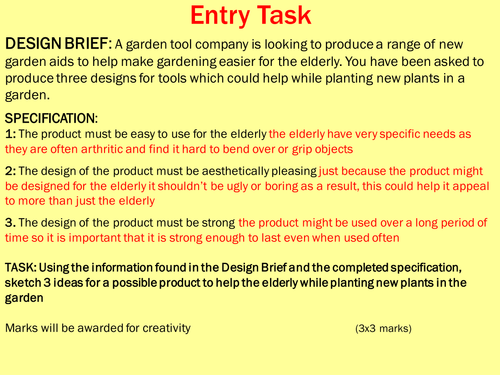 Entry Task

DESIGN BRIEF: A garden tool company is looking to produce a range of new garden aids to help make gardening easier for the elderly. You have been asked to produce three designs for tools which could help while planting new plants in a garden.

SPECIFICATION:
1: The product must be easy to use for the elderly the elderly have very specific needs as they are often arthritic and find it hard to bend over or grip objects

2: The design of the product must be aesthetically pleasing just because the product might be designed for the elderly it shouldn't be ugly or boring as a result, this could help it appeal to more than just the elderly

3. The design of the product must be strong the product might be used over a long period of time so it is important that it is strong enough to last even when used often

TASK: Using the information found in the Design Brief and the completed specification, sketch 3 ideas for a possible product to help the elderly while planting new plants in the garden

Marks will be awarded for creativity (3x3 marks)